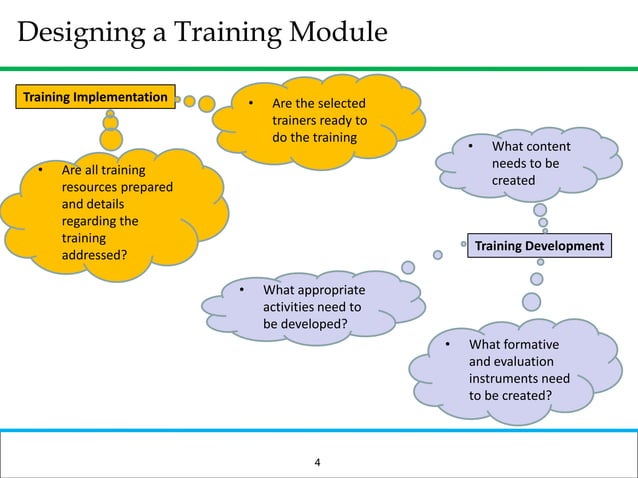 Designing a Training Module

Training Implementation

• Are the selected trainers ready to do the training

• Are all training resources prepared and details regarding the training addressed?

• What content needs to be created

Training Development

• What appropriate activities need to be developed?

• What formative and evaluation instruments need to be created?

4